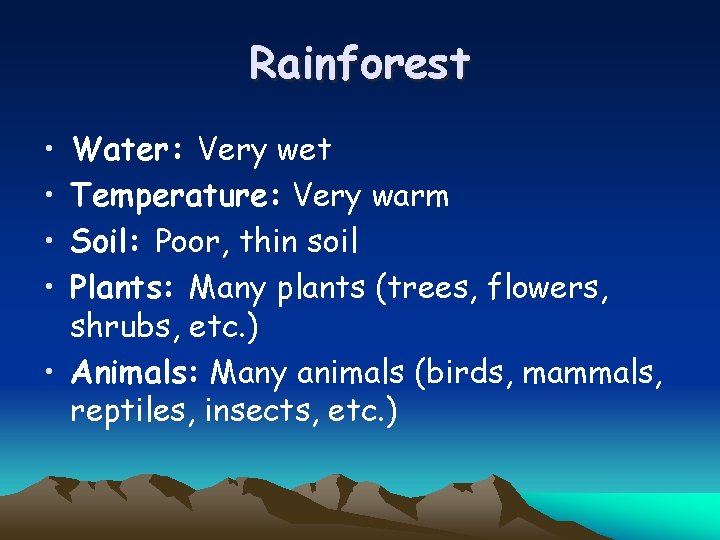 Rainforest

• Water: Very wet
• Temperature: Very warm
• Soil: Poor, thin soil
• Plants: Many plants (trees, flowers, shrubs, etc.)
• Animals: Many animals (birds, mammals, reptiles, insects, etc.)